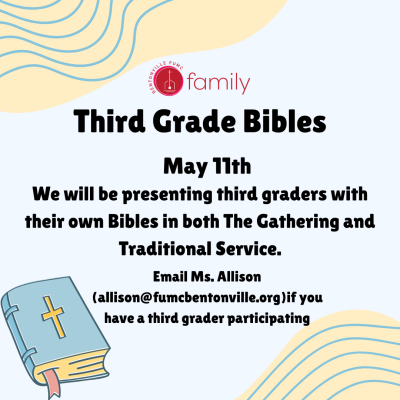 BENTONVILLE FUMC
family

Third Grade Bibles

May 11th
We will be presenting third graders with their own Bibles in both The Gathering and Traditional Service.

Email Ms. Allison (allison@fumcbentonville.org)if you have a third grader participating